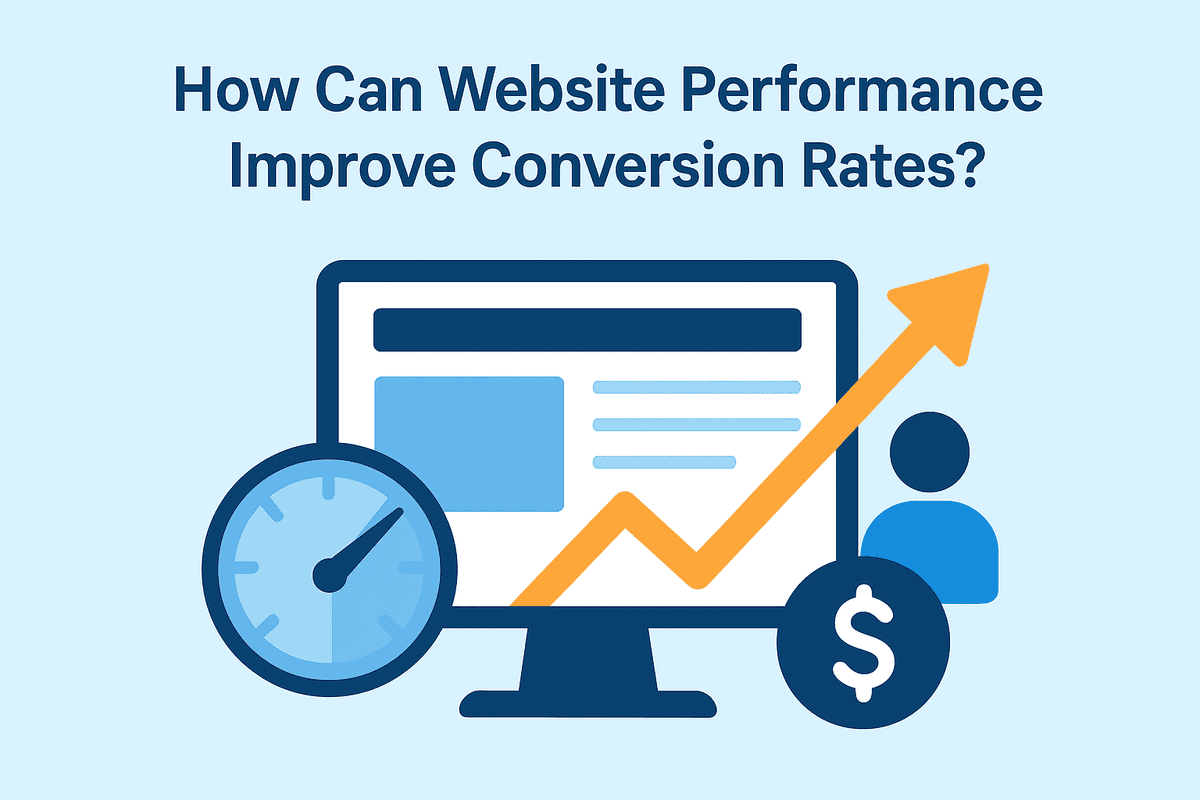 How Can Website Performance Improve Conversion Rates?

$